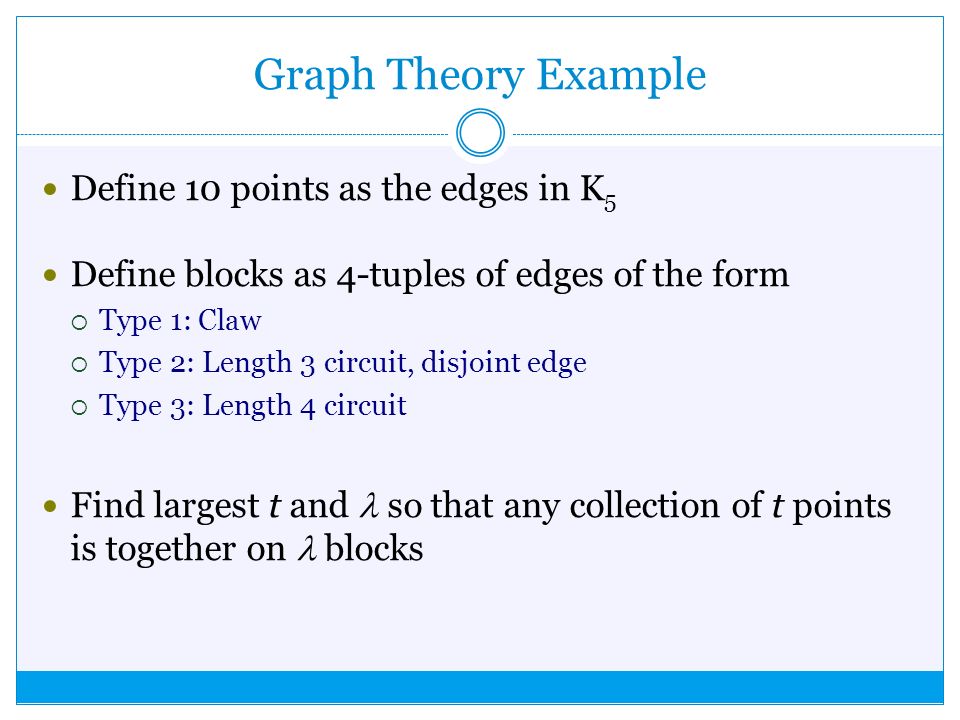 Graph Theory Example

Define 10 points as the edges in $K_5$

Define blocks as 4-tuples of edges of the form

Type 1: Claw

Type 2: Length 3 circuit, disjoint edge

Type 3: Length 4 circuit

Find largest $t$ and $\lambda$ so that any collection of $t$ points is together on $\lambda$ blocks